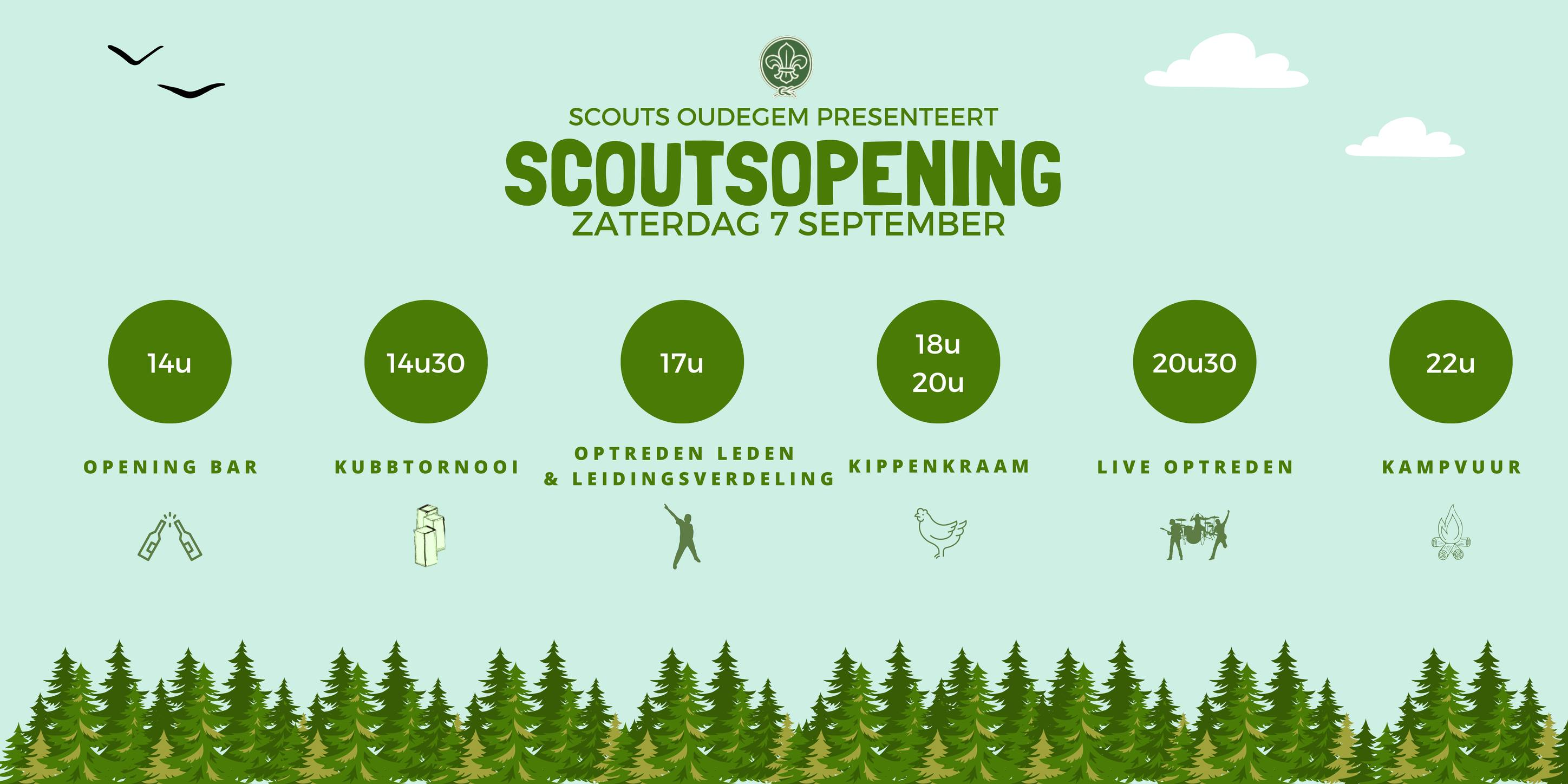 SCOUTS OUDEGEM PRESENTEERT
SCOUTSOPENING
ZATERDAG 7 SEPTEMBER

14u

OPENING BAR

14u30

KUBBTORNOOI

17u

OPTREDEN LEDEN & LEIDINGSVERDELING

18u
20u

KIPPENKRAAM

20u30

LIVE OPTREDEN

22u

KAMPVUUR